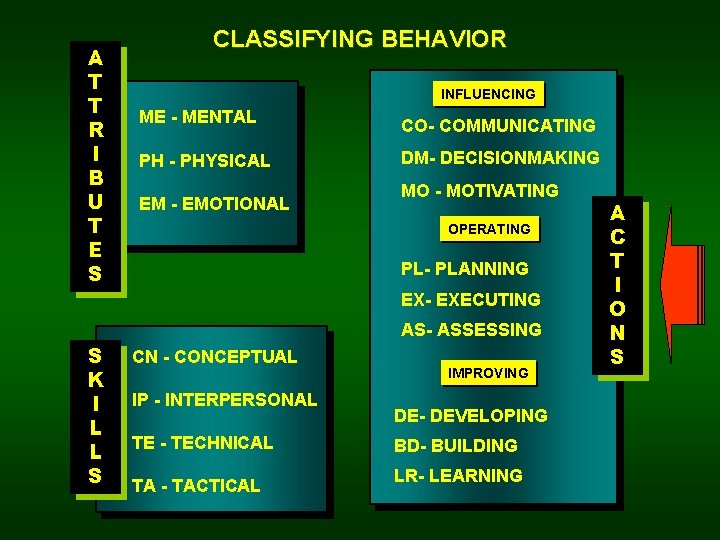 CLASSIFYING BEHAVIOR

ATTRIBUTES

ME - MENTAL

PH - PHYSICAL

EM - EMOTIONAL

SKILLS

CN - CONCEPTUAL

IP - INTERPERSONAL

TE - TECHNICAL

TA - TACTICAL

INFLUENCING

CO- COMMUNICATING

DM- DECISIONMAKING

MO - MOTIVATING

OPERATING

PL- PLANNING

EX- EXECUTING

AS- ASSESSING

IMPROVING

DE- DEVELOPING

BD- BUILDING

LR- LEARNING

ACTIONS